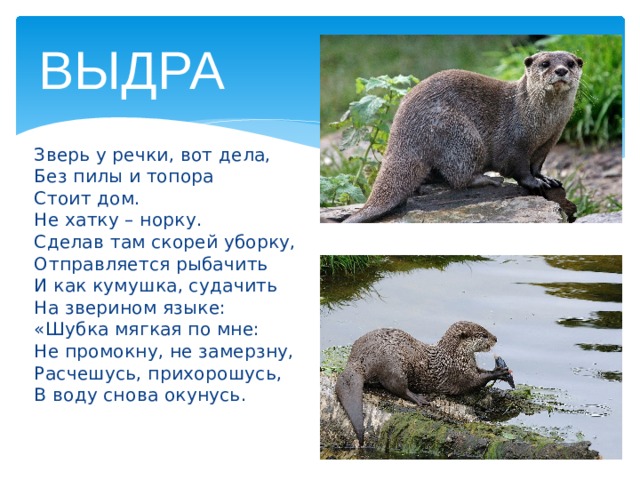 ВЫДРА

Зверь у речки, вот дела,
Без пилы и топора
Стоит дом.
Не хатку – норку.
Сделав там скорей уборку,
Отправляется рыбачить
И как кумушка, судачить
На зверином языке:
«Шубка мягкая по мне:
Не промокну, не замерзну,
Расчешусь, прихорошусь,
В воду снова окунусь.